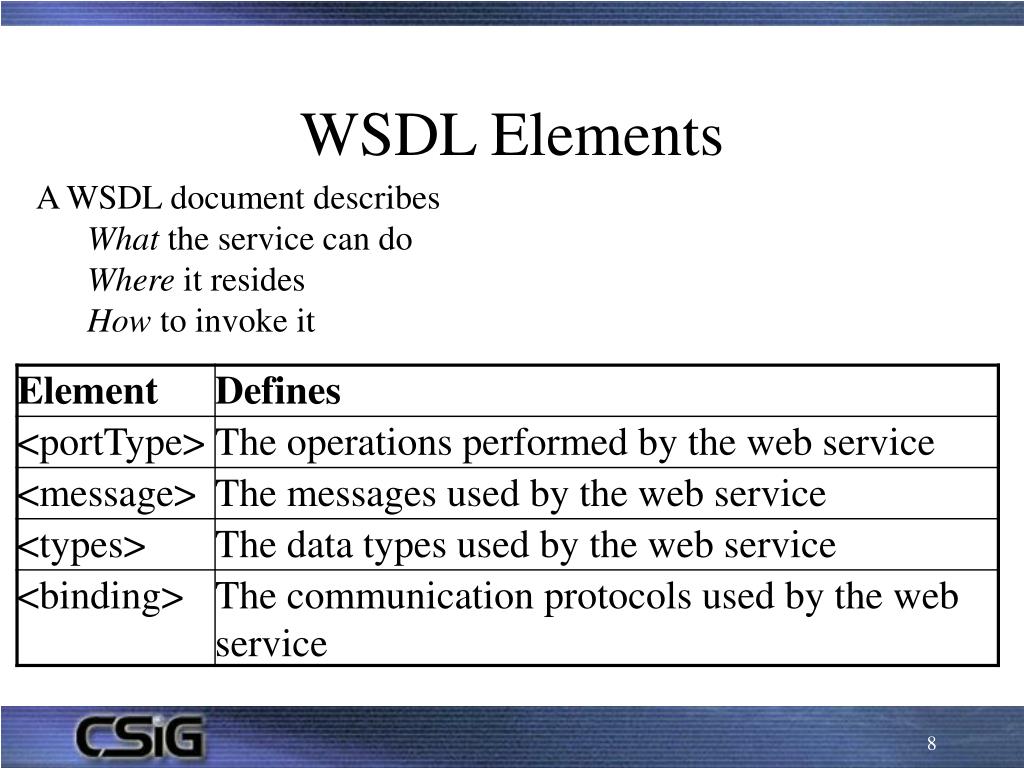 WSDL Elements

A WSDL document describes
What the service can do
Where it resides
How to invoke it

| Element | Defines |
|---|---|
| <portType> | The operations performed by the web service |
| <message> | The messages used by the web service |
| <types> | The data types used by the web service |
| <binding> | The communication protocols used by the web service |

CSiG

8